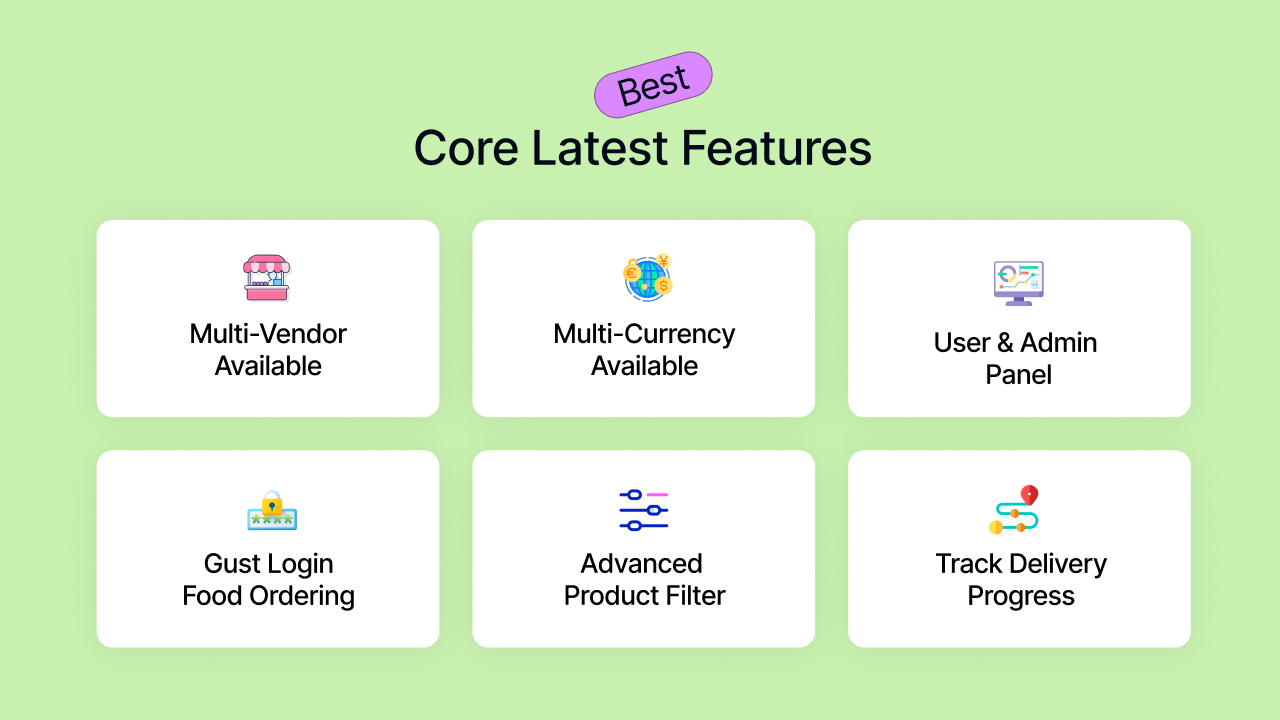 Best
Core Latest Features

Multi-Vendor Available

Multi-Currency Available

User & Admin Panel

Gust Login Food Ordering

Advanced Product Filter

Track Delivery Progress